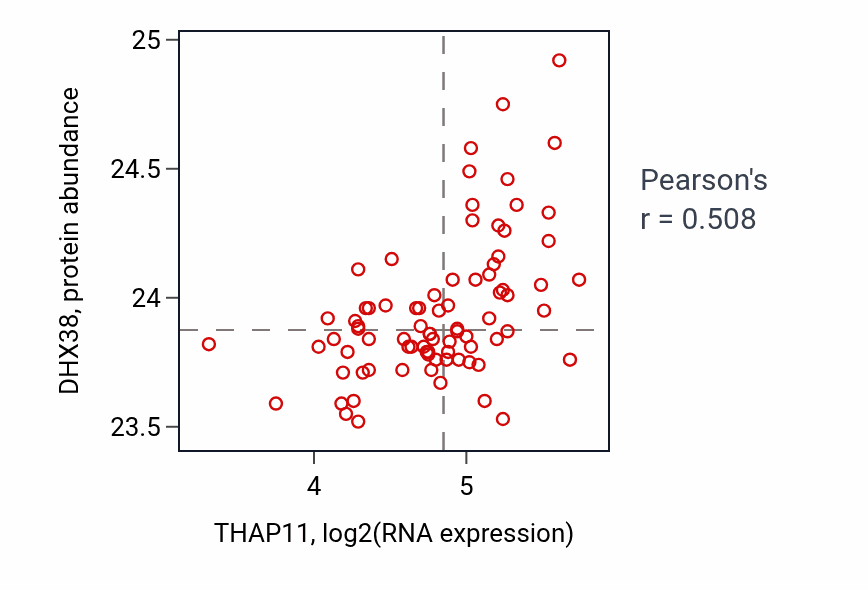 DHX38, protein abundance

25
24.5
24
23.5

4
5

THAP11, log2(RNA expression)

Pearson's
r = 0.508